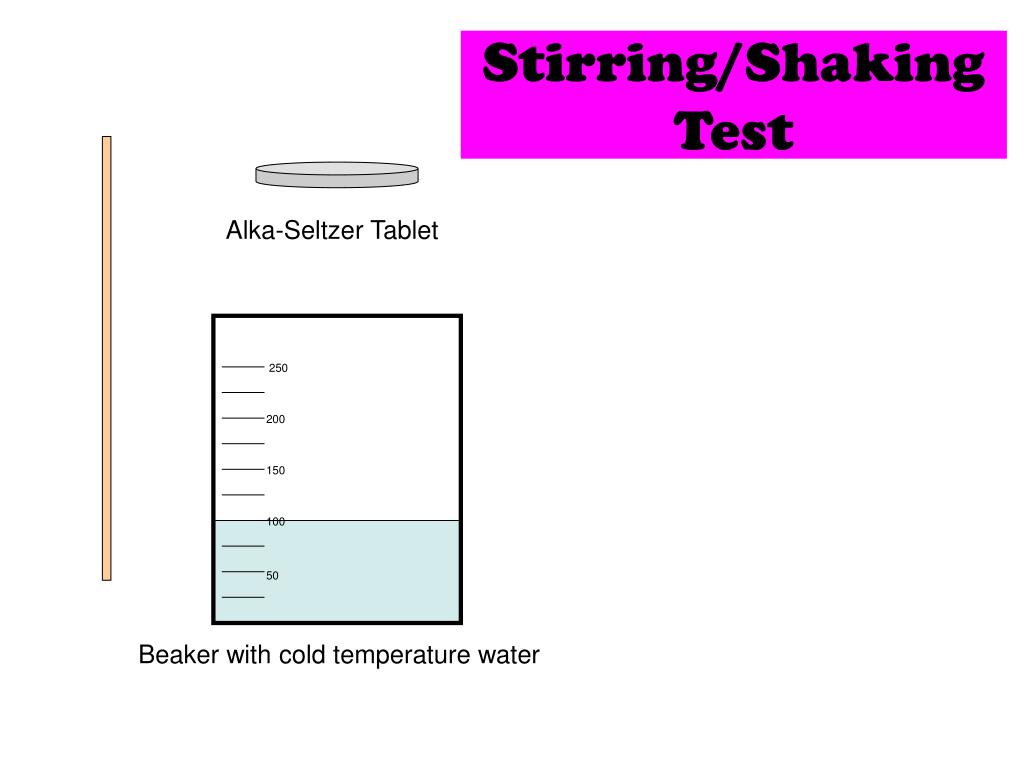 Stirring/Shaking Test

Alka-Seltzer Tablet

250
200
150
100
50

Beaker with cold temperature water